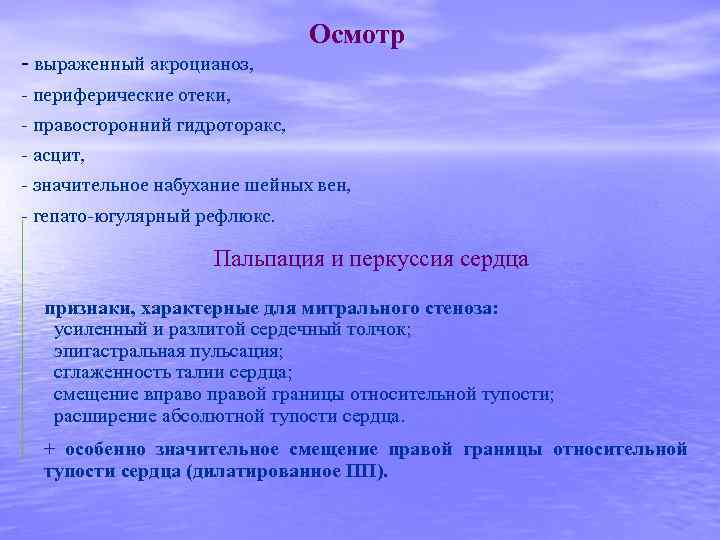 Осмотр

- выраженный акроцианоз,

- периферические отеки,

- правосторонний гидроторакс,

- асцит,

- значительное набухание шейных вен,

- гепато-югулярный рефлюкс.

Пальпация и перкуссия сердца

признаки, характерные для митрального стеноза:
усиленный и разлитой сердечный толчок;
эпигастральная пульсация;
сглаженность талии сердца;
смещение вправо правой границы относительной тупости;
расширение абсолютной тупости сердца.

+ особенно значительное смещение правой границы относительной тупости сердца (дилатированное ПП).